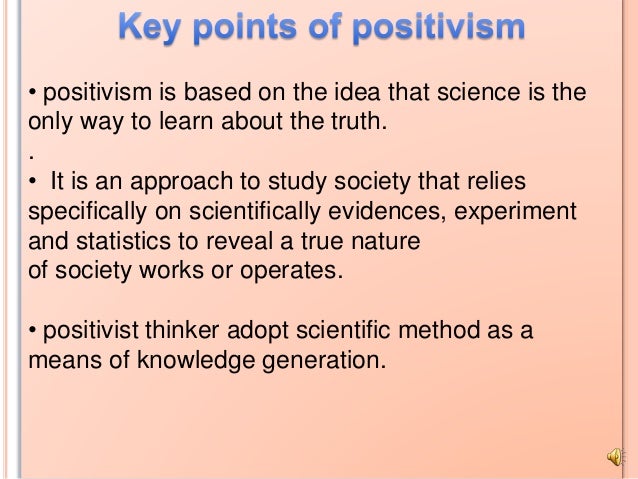 Key points of positivism

• positivism is based on the idea that science is the only way to learn about the truth.

.

• It is an approach to study society that relies specifically on scientifically evidences, experiment and statistics to reveal a true nature of society works or operates.

• positivist thinker adopt scientific method as a means of knowledge generation.